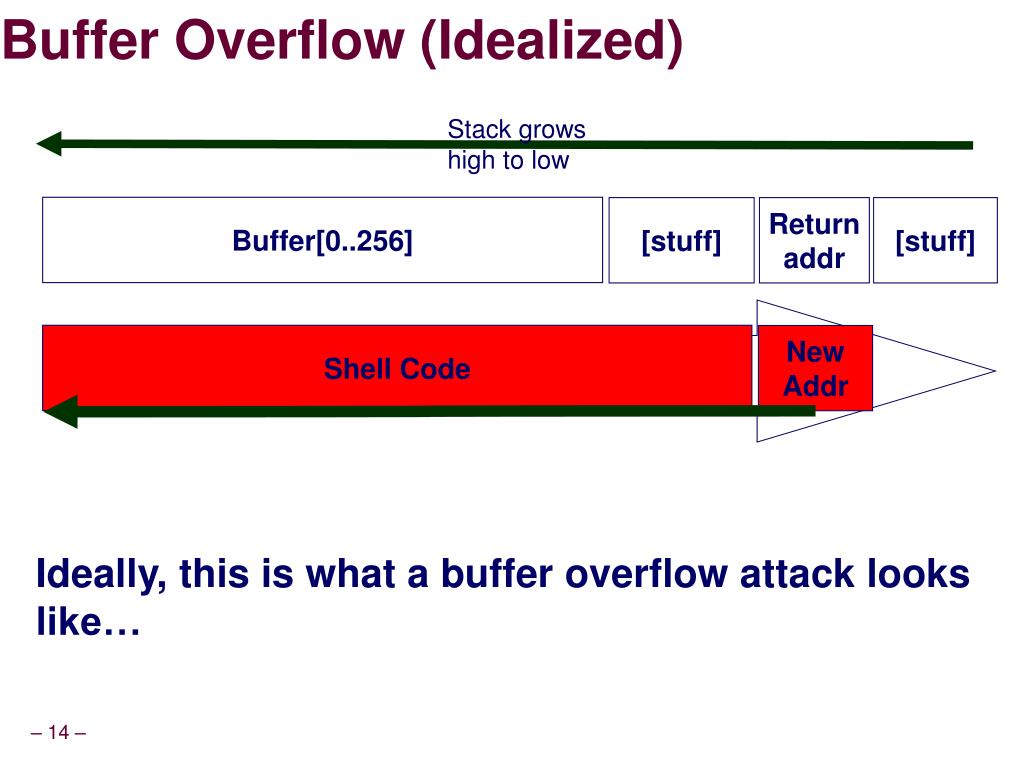 Buffer Overflow (Idealized)

Stack grows high to low

Buffer[0..256]

[stuff]

Return addr

[stuff]

Shell Code

New Addr

Ideally, this is what a buffer overflow attack looks like…

– 14 –